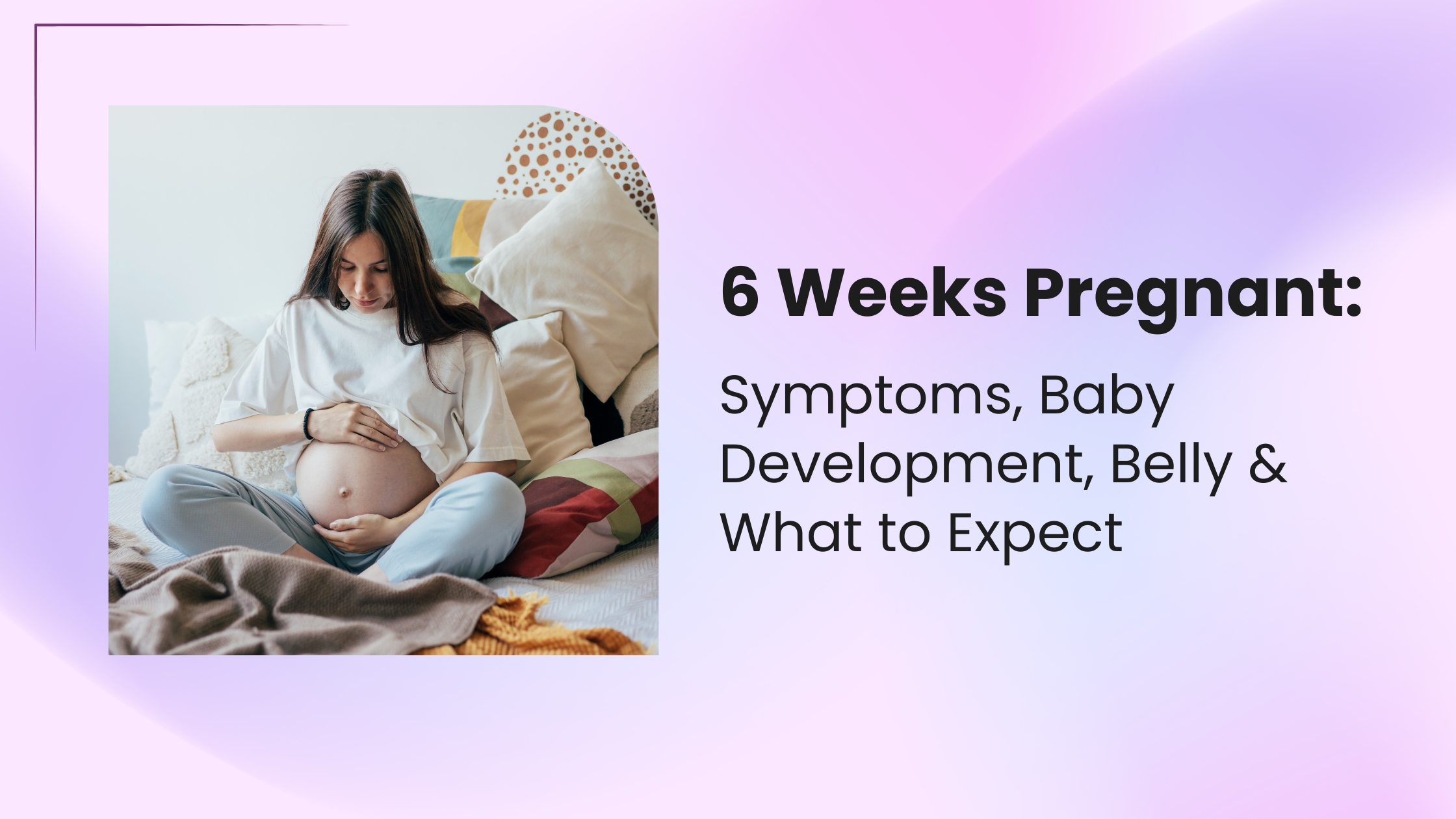 6 Weeks Pregnant:

Symptoms, Baby Development, Belly & What to Expect